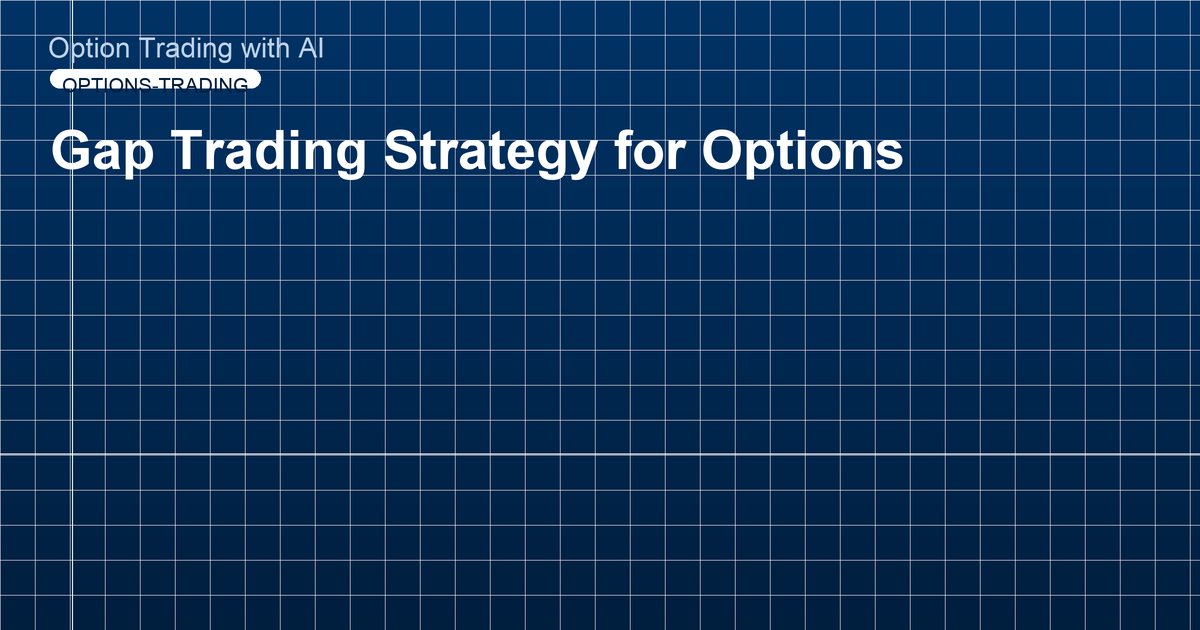 Option Trading with AI

OPTIONS-TRADING

Gap Trading Strategy for Options